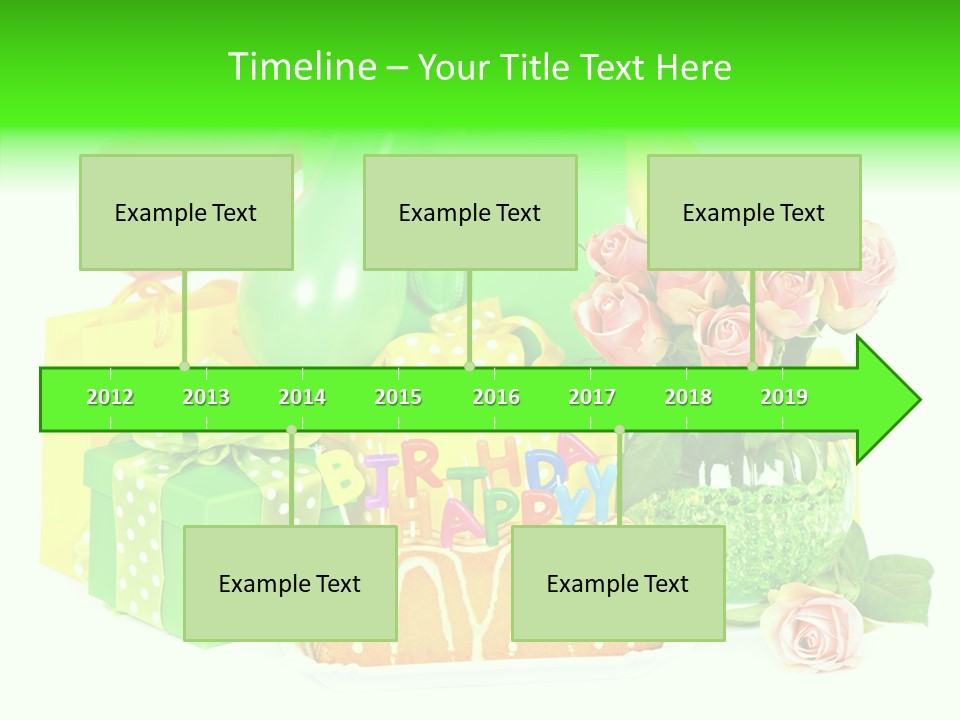 Timeline – Your Title Text Here

Example Text

Example Text

Example Text

2012 2013 2014 2015 2016 2017 2018 2019

BIRTHDAY
HAPPY

Example Text

Example Text